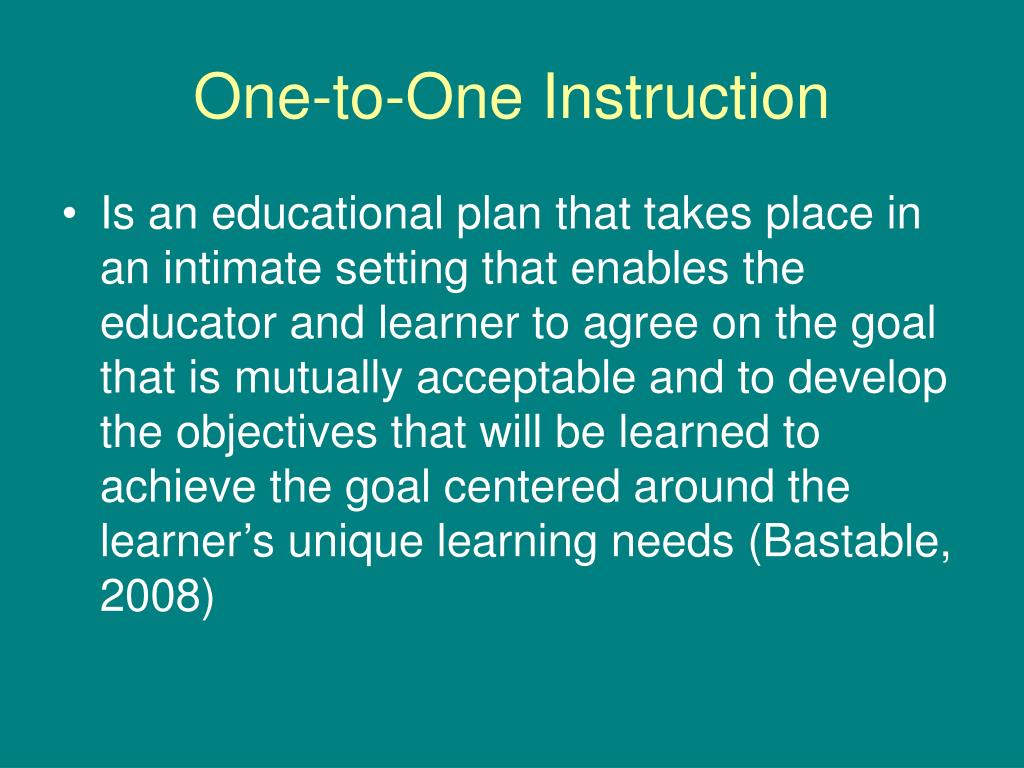 One-to-One Instruction

• Is an educational plan that takes place in an intimate setting that enables the educator and learner to agree on the goal that is mutually acceptable and to develop the objectives that will be learned to achieve the goal centered around the learner’s unique learning needs (Bastable, 2008)